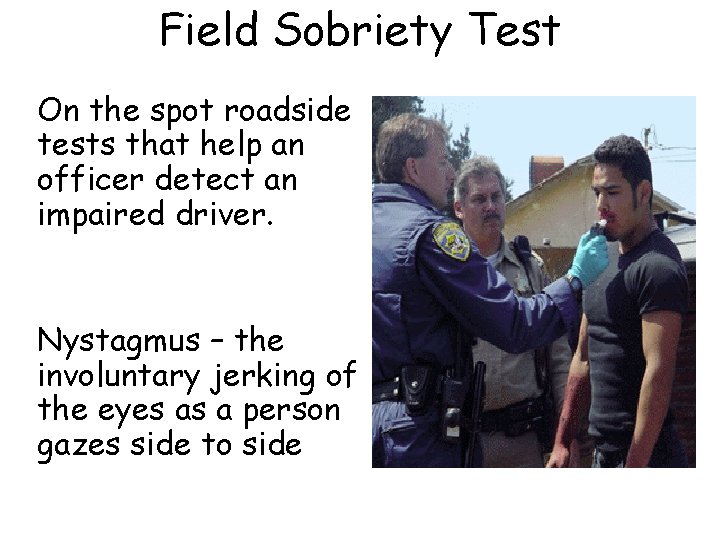 Field Sobriety Test

On the spot roadside tests that help an officer detect an impaired driver.

Nystagmus – the involuntary jerking of the eyes as a person gazes side to side